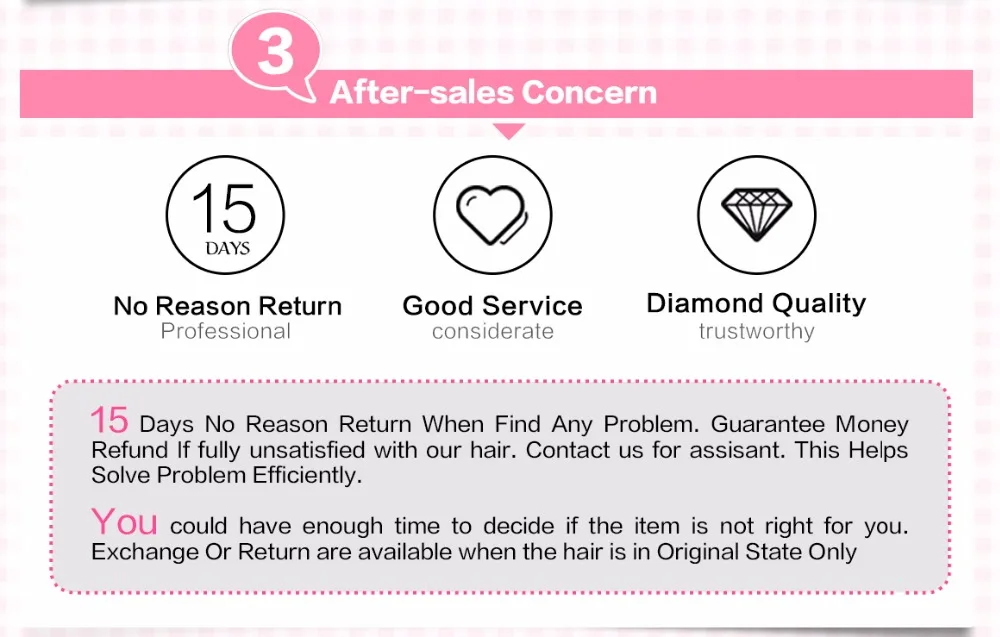 3

After-sales Concern

15
DAYS

No Reason Return
Professional

Good Service
considerate

Diamond Quality
trustworthy

15 Days No Reason Return When Find Any Problem. Guarantee Money Refund If fully unsatisfied with our hair. Contact us for assisant. This Helps Solve Problem Efficiently.

You could have enough time to decide if the item is not right for you. Exchange Or Return are available when the hair is in Original State Only